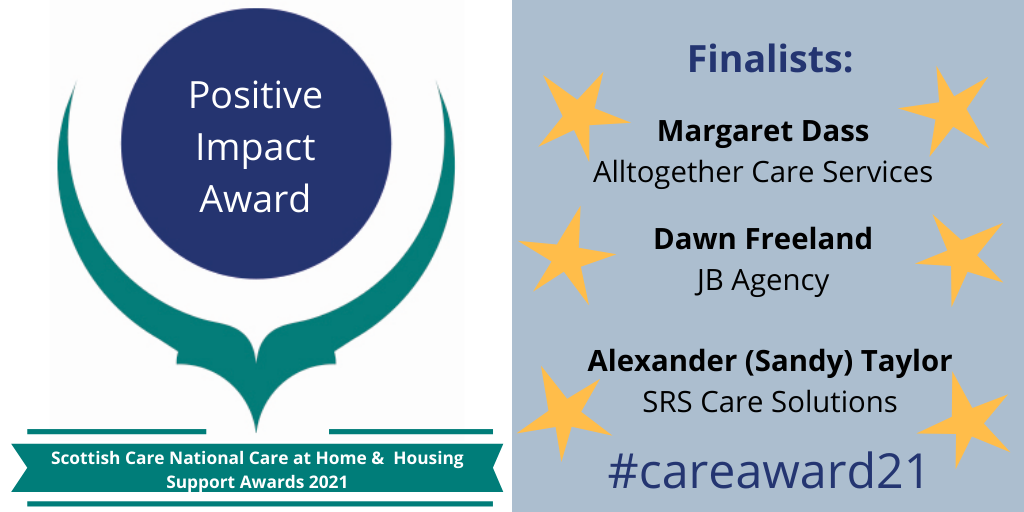 Positive Impact Award

Scottish Care National Care at Home & Housing Support Awards 2021

Finalists:

Margaret Dass
Alltogether Care Services

Dawn Freeland
JB Agency

Alexander (Sandy) Taylor
SRS Care Solutions

#careaward21